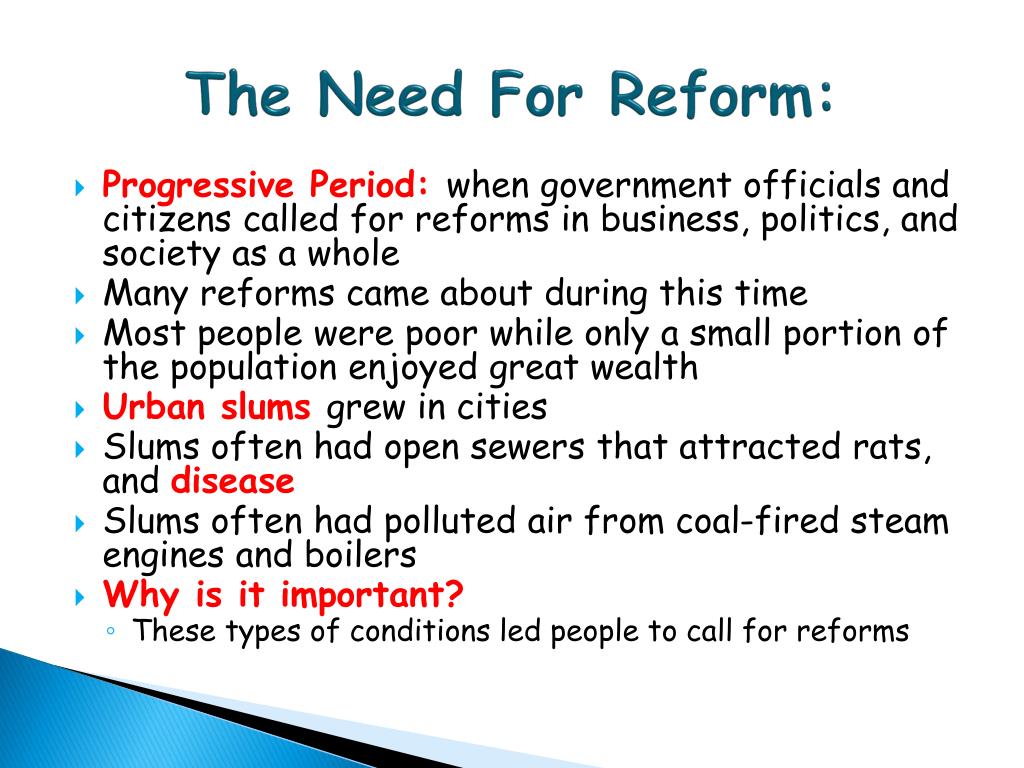 The Need For Reform:

Progressive Period: when government officials and citizens called for reforms in business, politics, and society as a whole

Many reforms came about during this time

Most people were poor while only a small portion of the population enjoyed great wealth

Urban slums grew in cities

Slums often had open sewers that attracted rats, and disease

Slums often had polluted air from coal-fired steam engines and boilers

Why is it important?

These types of conditions led people to call for reforms